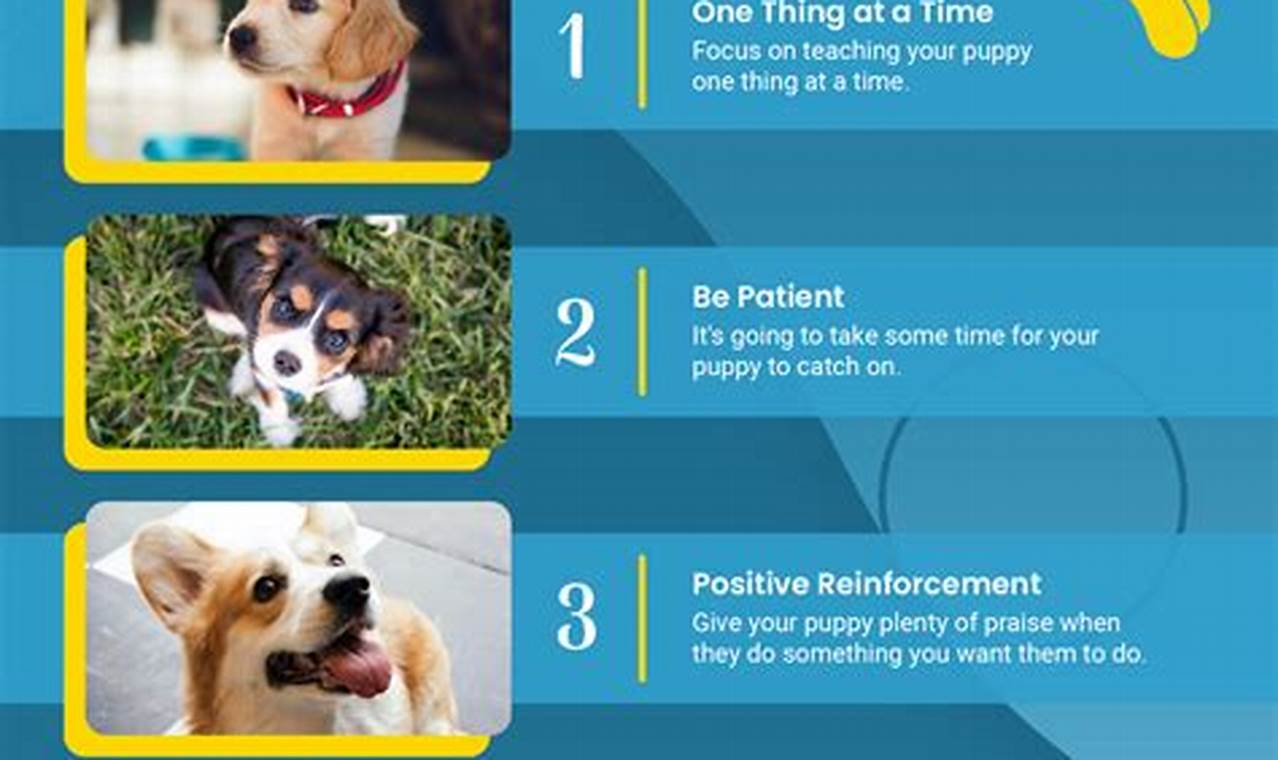 1

One Thing at a Time
Focus on teaching your puppy one thing at a time.

2

Be Patient
It's going to take some time for your puppy to catch on.

3

Positive Reinforcement
Give your puppy plenty of praise when they do something you want them to do.